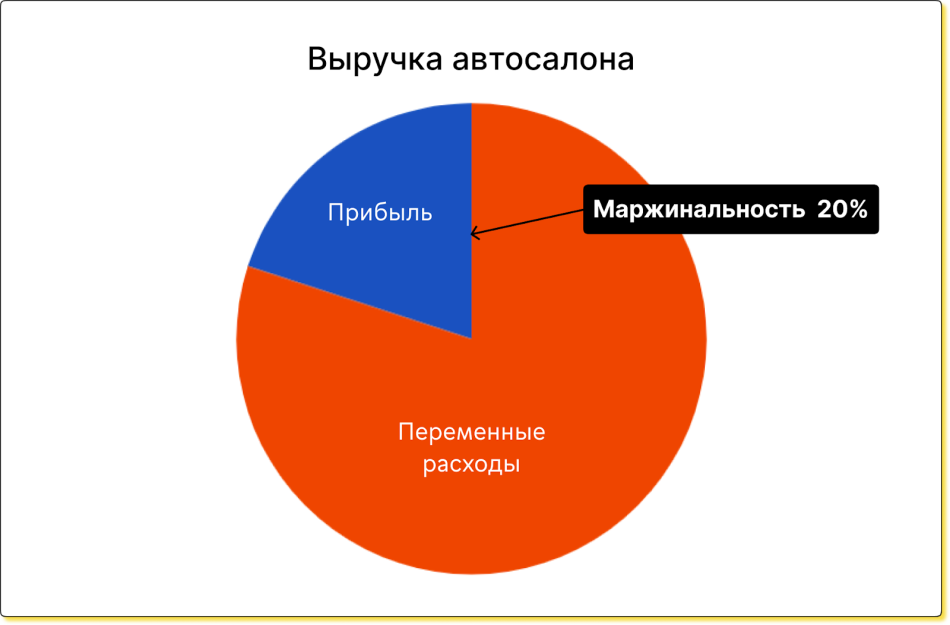 Выручка автосалона

Прибыль

Маржинальность 20%

Переменные расходы